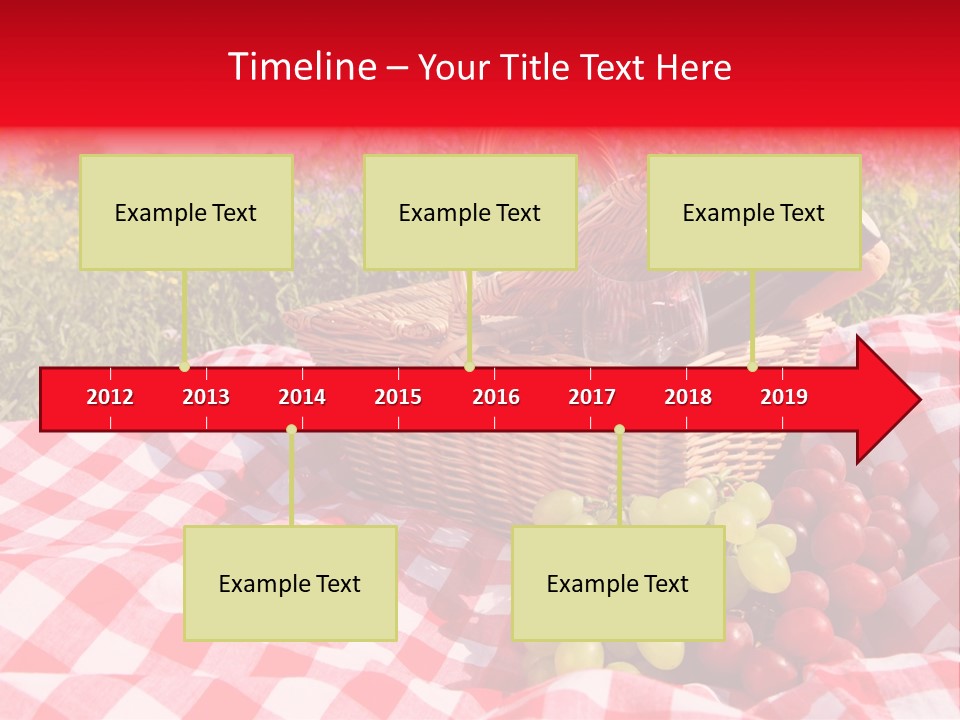 Timeline – Your Title Text Here

Example Text

Example Text

Example Text

2012 2013 2014 2015 2016 2017 2018 2019

Example Text

Example Text